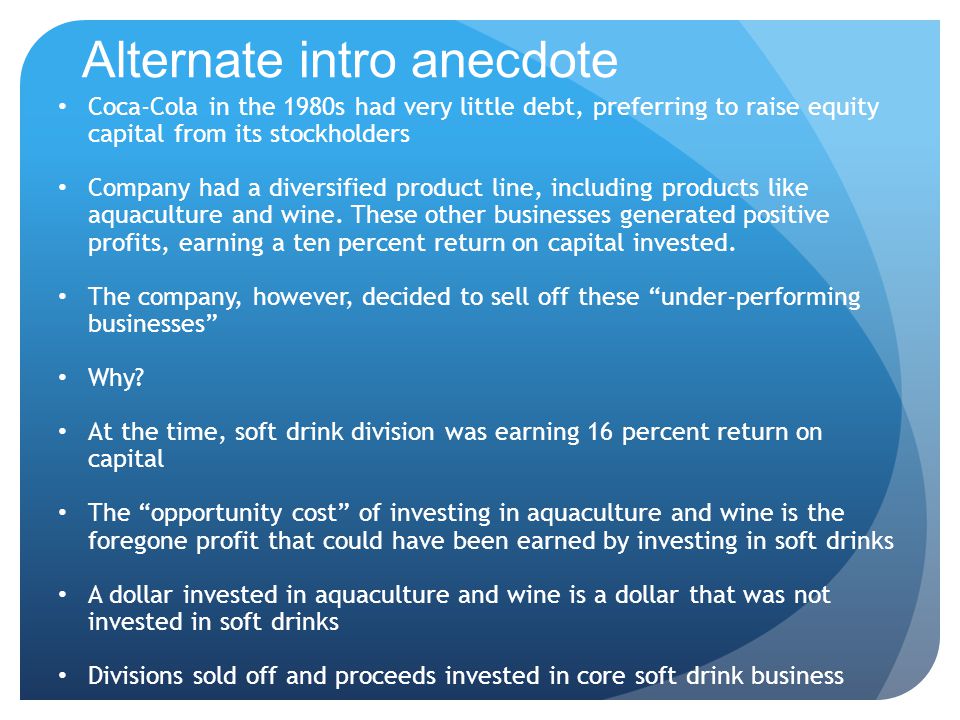 Alternate intro anecdote

• Coca-Cola in the 1980s had very little debt, preferring to raise equity capital from its stockholders

• Company had a diversified product line, including products like aquaculture and wine. These other businesses generated positive profits, earning a ten percent return on capital invested.

• The company, however, decided to sell off these “under-performing businesses”

• Why?

• At the time, soft drink division was earning 16 percent return on capital

• The “opportunity cost” of investing in aquaculture and wine is the foregone profit that could have been earned by investing in soft drinks

• A dollar invested in aquaculture and wine is a dollar that was not invested in soft drinks

• Divisions sold off and proceeds invested in core soft drink business